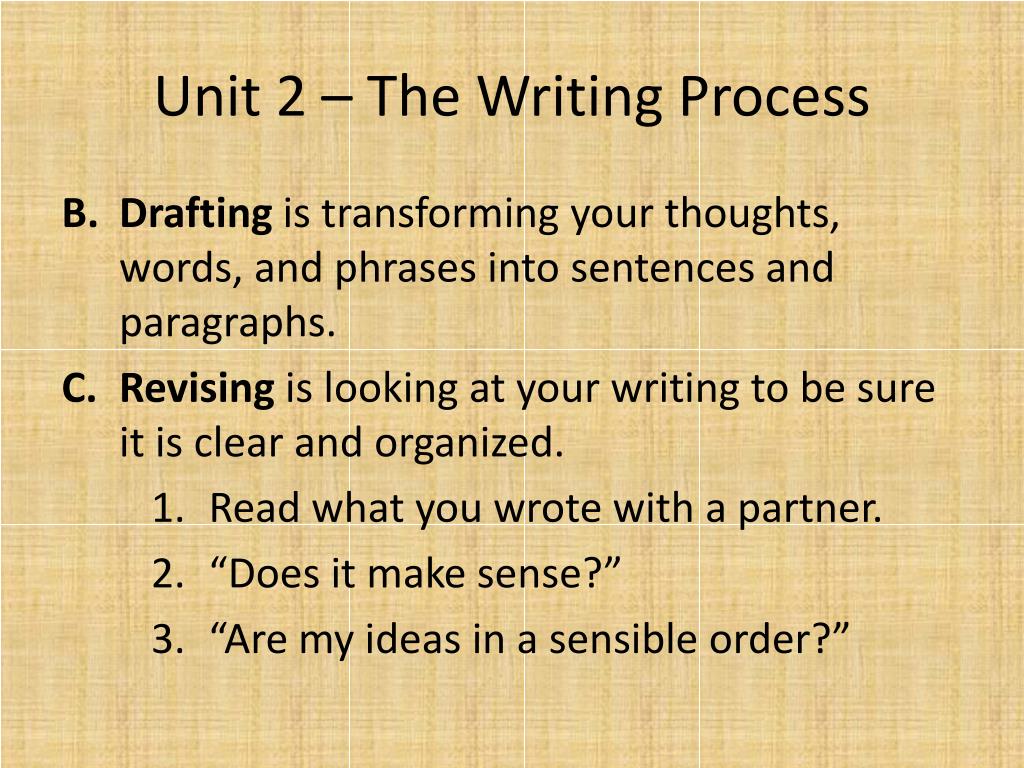 Unit 2 – The Writing Process

B. Drafting is transforming your thoughts, words, and phrases into sentences and paragraphs.

C. Revising is looking at your writing to be sure it is clear and organized.

1. Read what you wrote with a partner.
2. “Does it make sense?”
3. “Are my ideas in a sensible order?”